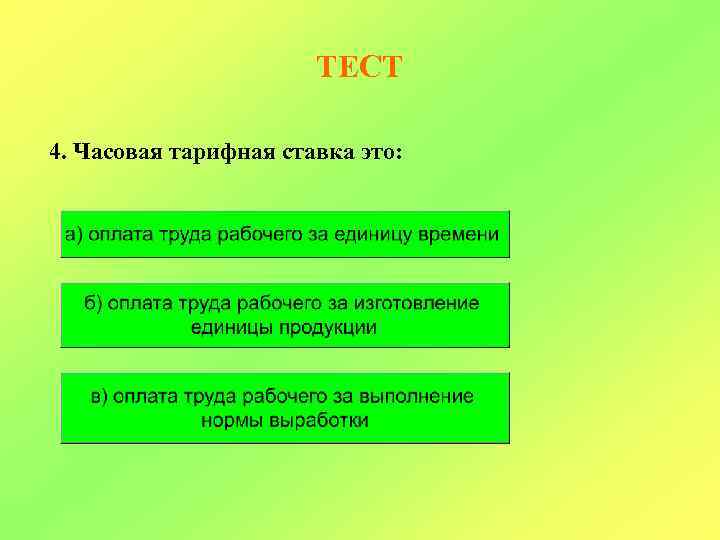 ТЕСТ

4. Часовая тарифная ставка это:

а) оплата труда рабочего за единицу времени

б) оплата труда рабочего за изготовление единицы продукции

в) оплата труда рабочего за выполнение нормы выработки